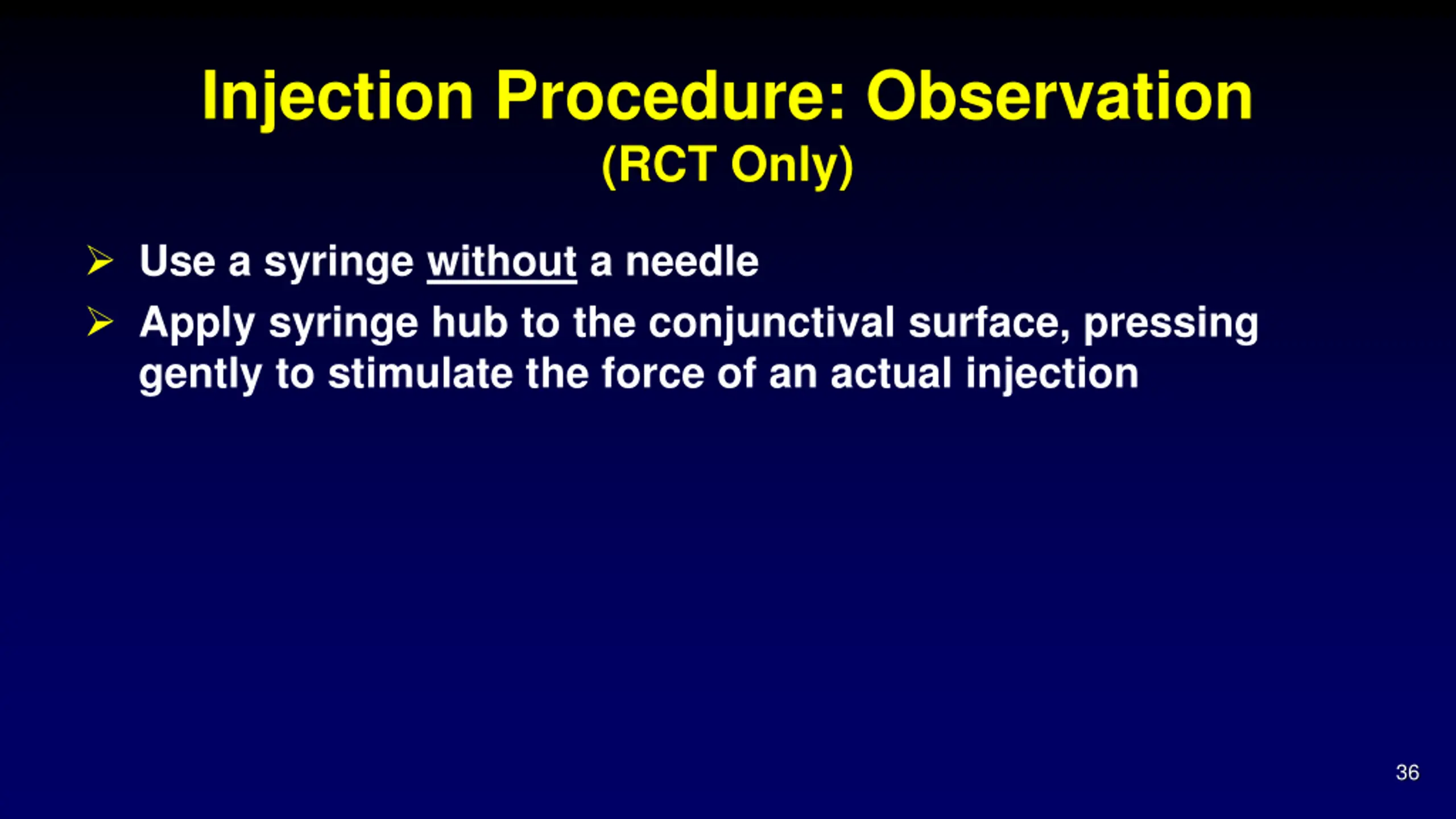 Injection Procedure: Observation
(RCT Only)

➢ Use a syringe without a needle
➢ Apply syringe hub to the conjunctival surface, pressing gently to stimulate the force of an actual injection

36